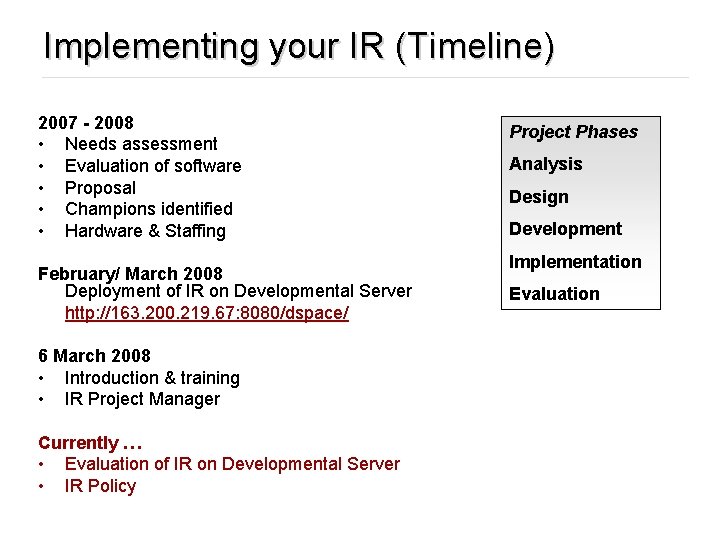 Implementing your IR (Timeline)

2007 - 2008
• Needs assessment
• Evaluation of software
• Proposal
• Champions identified
• Hardware & Staffing

February/ March 2008
Deployment of IR on Developmental Server
http://163.200.219.67:8080/dspace/

6 March 2008
• Introduction & training
• IR Project Manager

Currently …
• Evaluation of IR on Developmental Server
• IR Policy

Project Phases
Analysis
Design
Development
Implementation
Evaluation